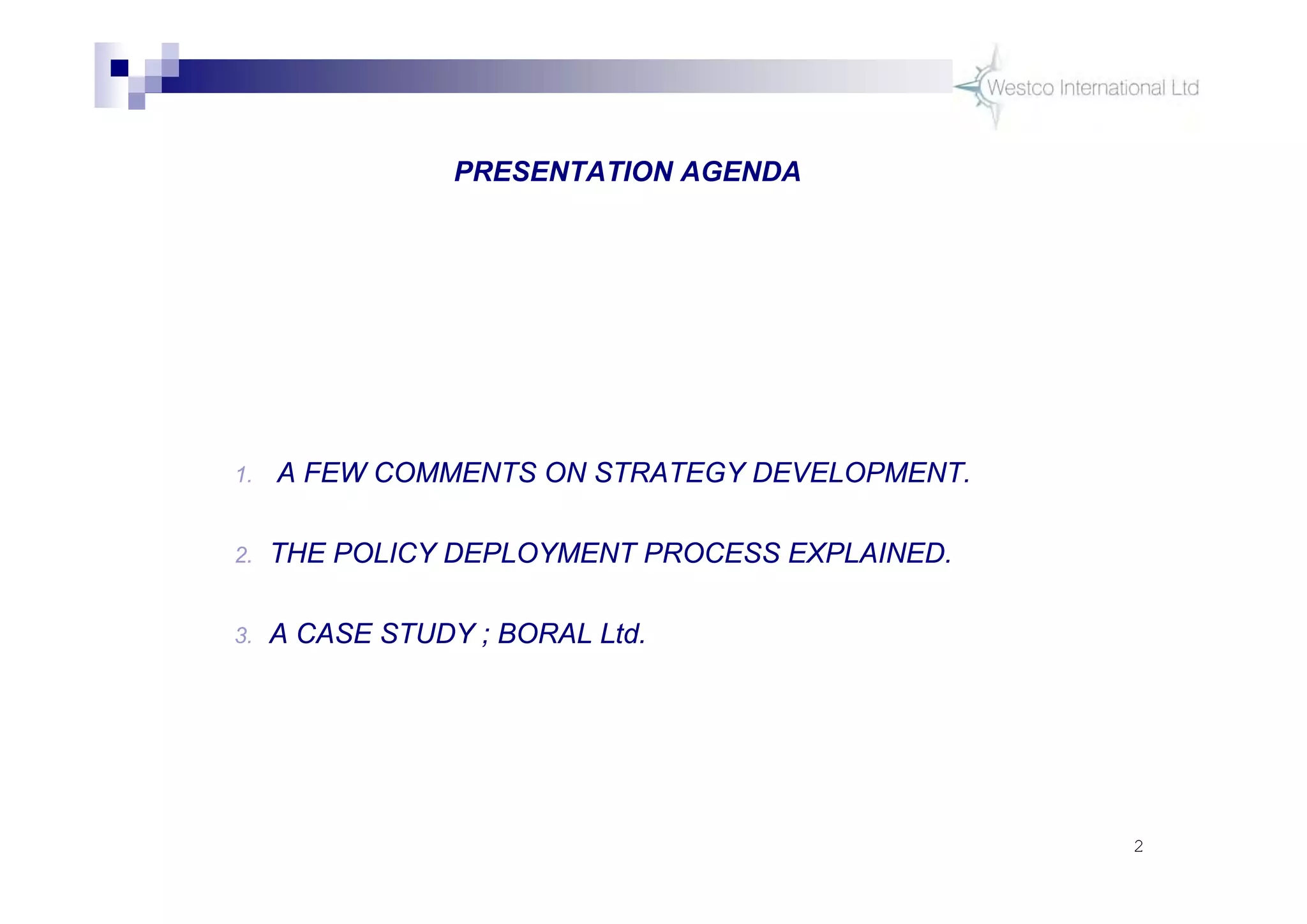 Westco International Ltd

PRESENTATION AGENDA

1. A FEW COMMENTS ON STRATEGY DEVELOPMENT.

2. THE POLICY DEPLOYMENT PROCESS EXPLAINED.

3. A CASE STUDY ; BORAL Ltd.

2